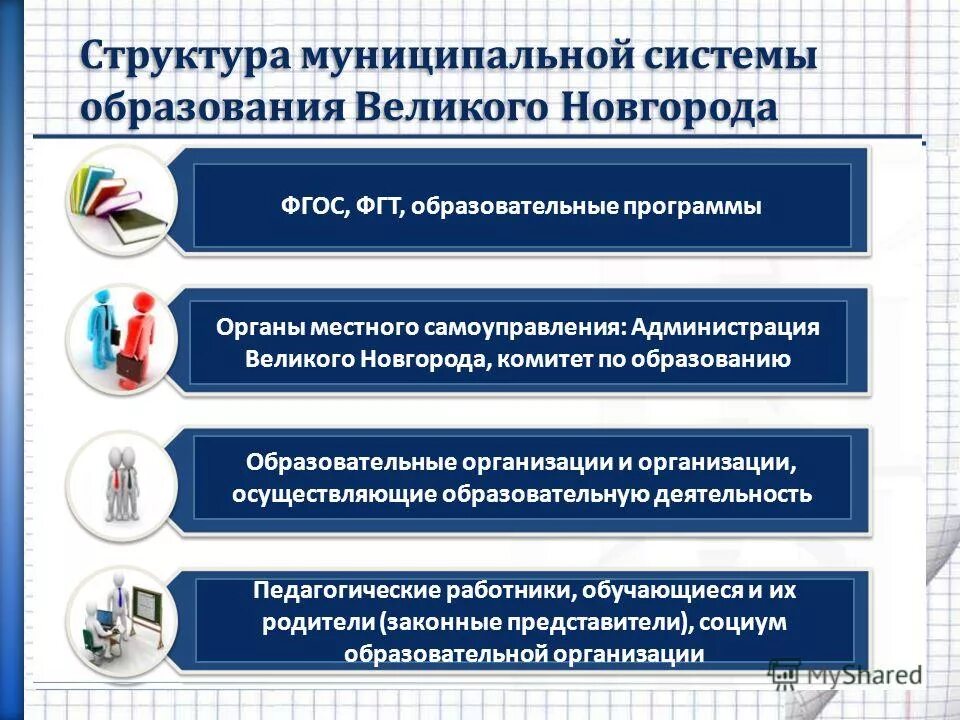 Структура муниципальной системы образования Великого Новгорода

ФГОС, ФГТ, образовательные программы

Органы местного самоуправления: Администрация Великого Новгорода, комитет по образованию

Образовательные организации и организации, осуществляющие образовательную деятельность

Педагогические работники, обучающиеся и их родители (законные представители), социум образовательной организации

MyShared